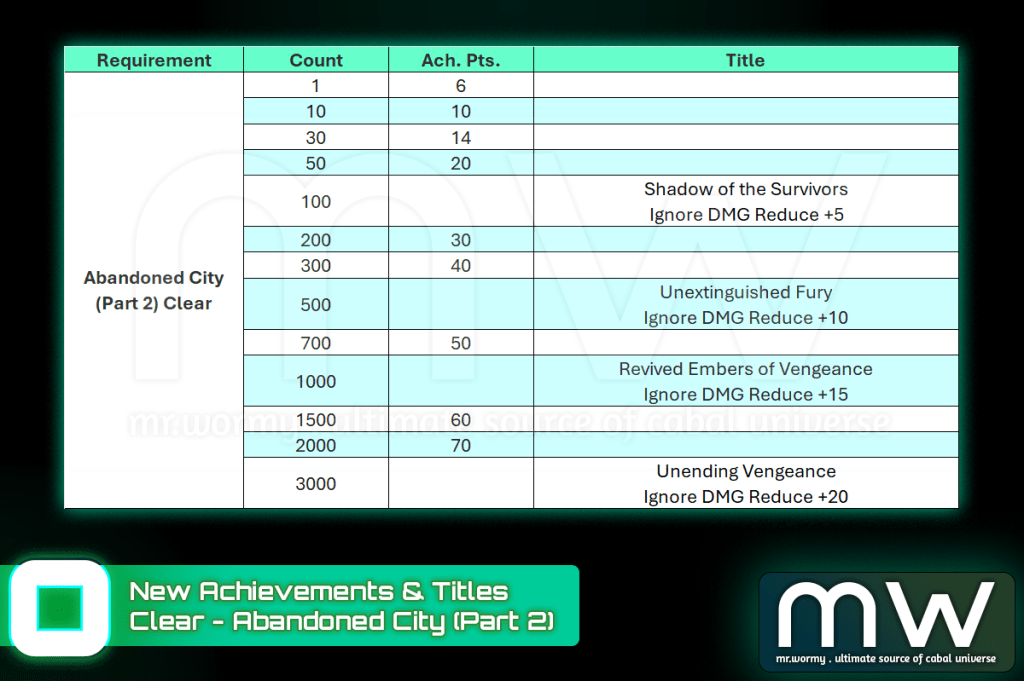 | Requirement | Count | Ach. Pts. | Title |
|---|---|---|---|
| Abandoned City (Part 2) Clear | 1 | 6 | |
| | 10 | 10 | |
| | 30 | 14 | |
| | 50 | 20 | |
| | 100 | | Shadow of the Survivors Ignore DMG Reduce +5 |
| | 200 | 30 | |
| | 300 | 40 | |
| | 500 | | Unextinguished Fury Ignore DMG Reduce +10 |
| | 700 | 50 | |
| | 1000 | | Revived Embers of Vengeance Ignore DMG Reduce +15 |
| | 1500 | 60 | |
| | 2000 | 70 | |
| | 3000 | | Unending Vengeance Ignore DMG Reduce +20 |

mr.wormy . ultimate source of cabal universe

New Achievements & Titles
Clear - Abandoned City (Part 2)

mw
mr.wormy . ultimate source of cabal universe